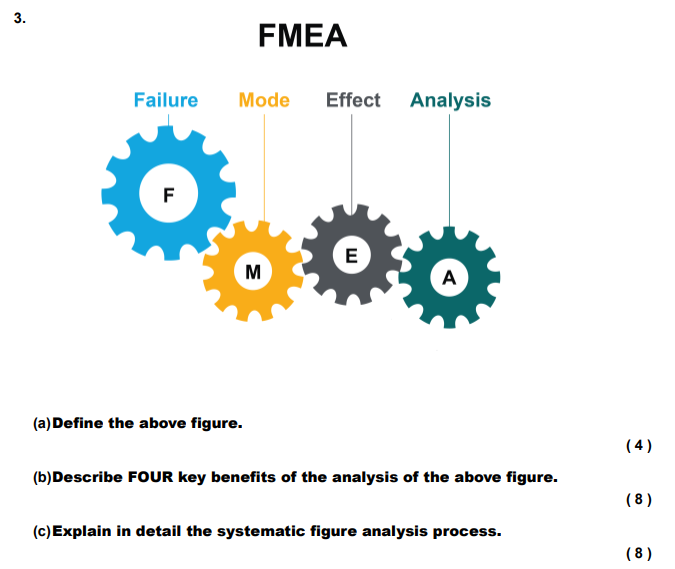 3.

FMEA

Failure Mode Effect Analysis

F

M

E

A

(a) Define the above figure.

( 4 )

(b) Describe FOUR key benefits of the analysis of the above figure.

( 8 )

(c) Explain in detail the systematic figure analysis process.

( 8 )